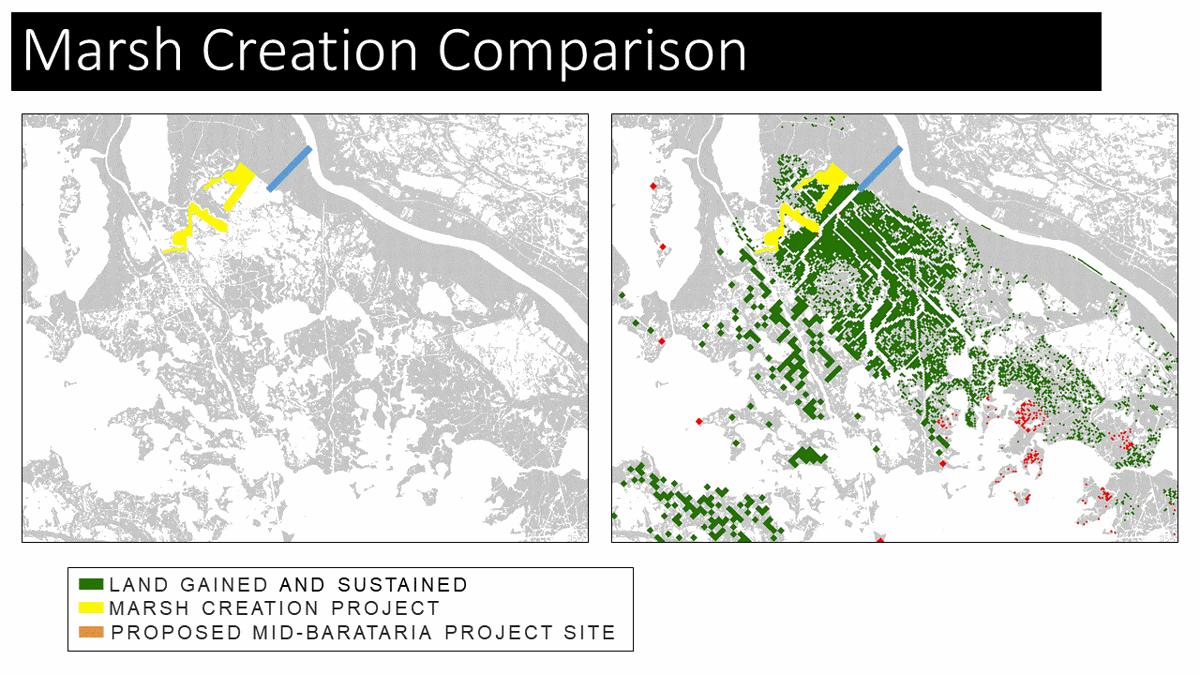 Marsh Creation Comparison

LAND GAINED AND SUSTAINED
MARSH CREATION PROJECT
PROPOSED MID-BARATARIA PROJECT SITE